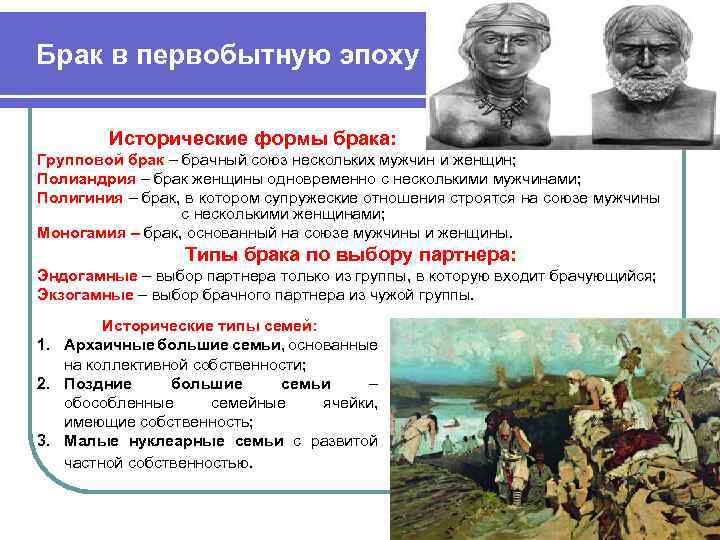 Брак в первобытную эпоху

Исторические формы брака:

Групповой брак – брачный союз нескольких мужчин и женщин;
Полиандрия – брак женщины одновременно с несколькими мужчинами;
Полигиния – брак, в котором супружеские отношения строятся на союзе мужчины с несколькими женщинами;
Моногамия – брак, основанный на союзе мужчины и женщины.

Типы брака по выбору партнера:

Эндогамные – выбор партнера только из группы, в которую входит брачующийся;
Экзогамные – выбор брачного партнера из чужой группы.

Исторические типы семей:

1. Архаичные большие семьи, основанные на коллективной собственности;
2. Поздние большие семьи – обособленные семейные ячейки, имеющие собственность;
3. Малые нуклеарные семьи с развитой частной собственностью.